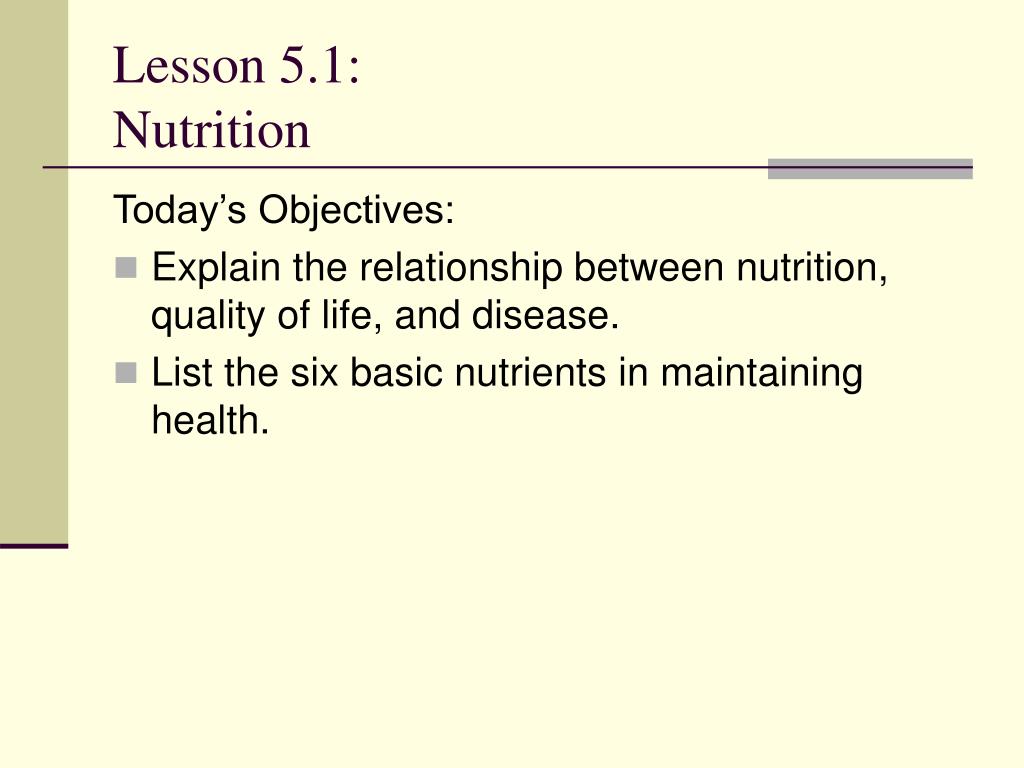 Lesson 5.1:
Nutrition

Today’s Objectives:

- Explain the relationship between nutrition, quality of life, and disease.
- List the six basic nutrients in maintaining health.